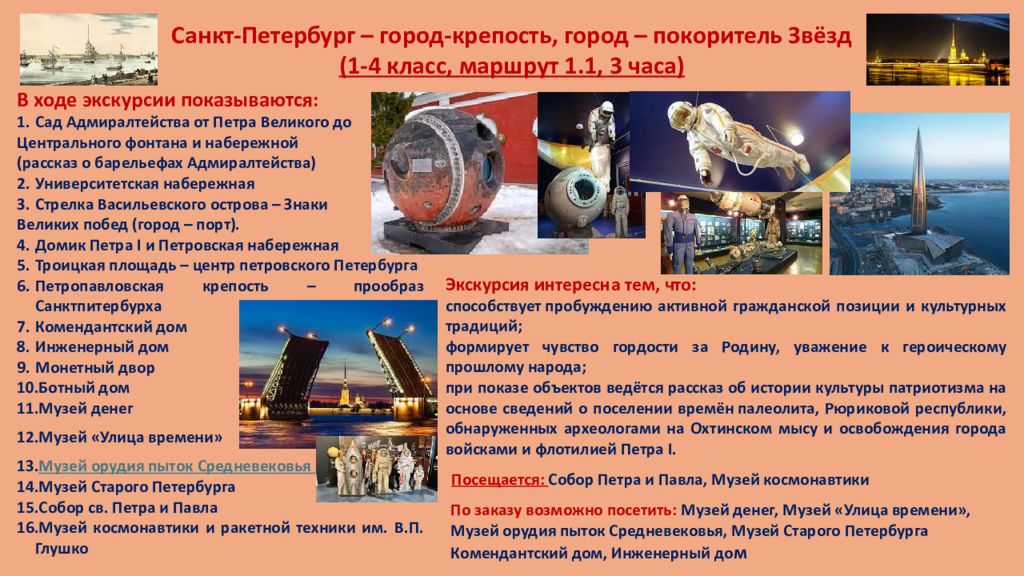 Санкт-Петербург – город-крепость, город – покоритель Звёзд
(1-4 класс, маршрут 1.1, 3 часа)

В ходе экскурсии показываются:
1. Сад Адмиралтейства от Петра Великого до Центрального фонтана и набережной (рассказ о барельефах Адмиралтейства)
2. Университетская набережная
3. Стрелка Васильевского острова – Знаки Великих побед (город – порт).
4. Домик Петра I и Петровская набережная
5. Троицкая площадь – центр петровского Петербурга
6. Петропавловская крепость – прообраз Санктпитербурха
7. Комендантский дом
8. Инженерный дом
9. Монетный двор
10.Ботный дом
11.Музей денег
12.Музей «Улица времени»
13.Музей орудия пыток Средневековья
14.Музей Старого Петербурга
15.Собор св. Петра и Павла
16.Музей космонавтики и ракетной техники им. В.П. Глушко

Экскурсия интересна тем, что:
способствует пробуждению активной гражданской позиции и культурных традиций;
формирует чувство гордости за Родину, уважение к героическому прошлому народа;
при показе объектов ведётся рассказ об истории культуры патриотизма на основе сведений о поселении времён палеолита, Рюриковой республики, обнаруженных археологами на Охтинском мысу и освобождения города войсками и флотилией Петра I.

Посещается: Собор Петра и Павла, Музей космонавтики

По заказу возможно посетить: Музей денег, Музей «Улица времени», Музей орудия пыток Средневековья, Музей Старого Петербурга Комендантский дом, Инженерный дом